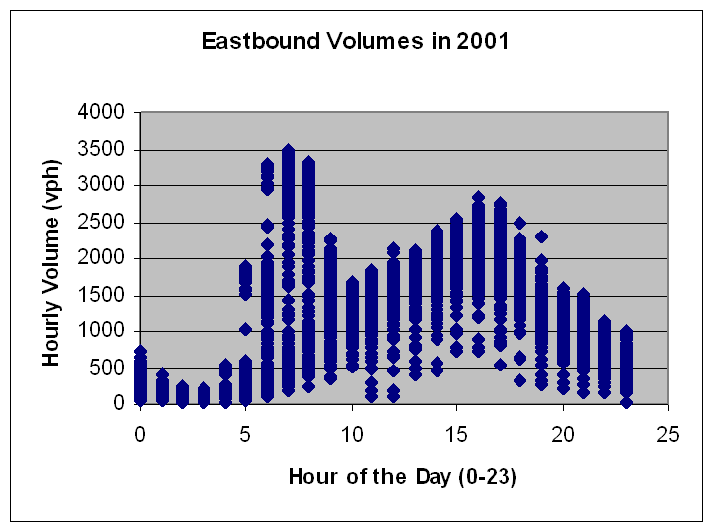 Eastbound Volumes in 2001

Hourly Volume (vph)

4000
3500
3000
2500
2000
1500
1000
500
0

0
5
10
15
20
25

Hour of the Day (0-23)